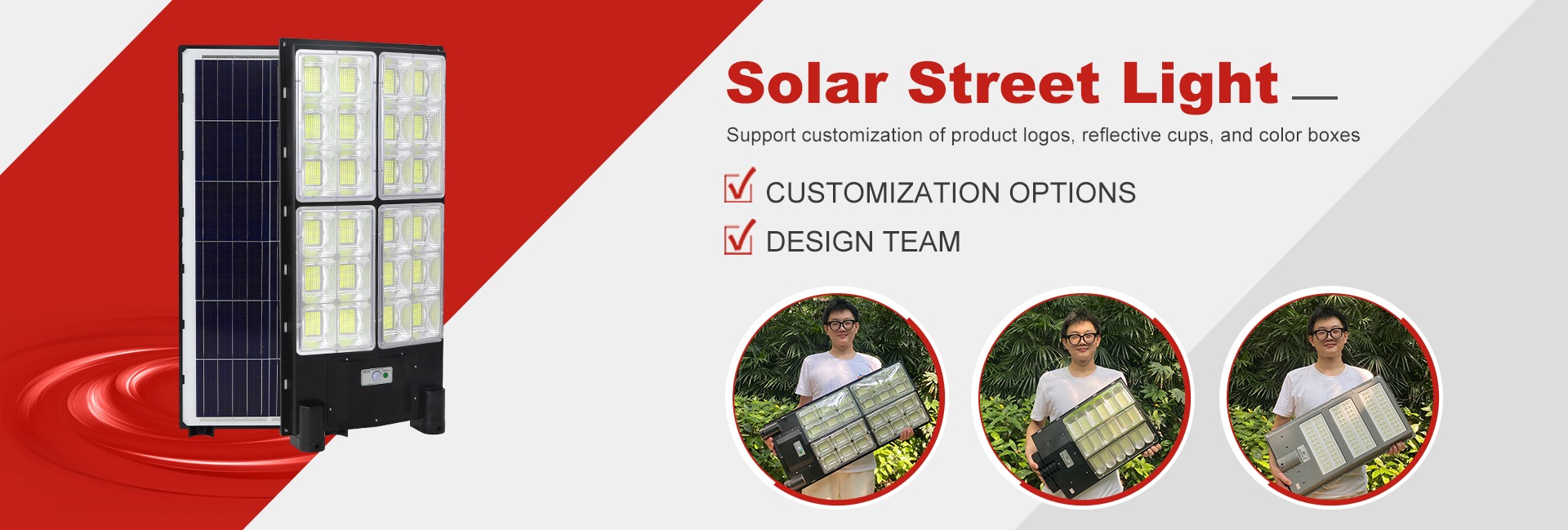 Solar Street Light

Support customization of product logos, reflective cups, and color boxes

CUSTOMIZATION OPTIONS

DESIGN TEAM